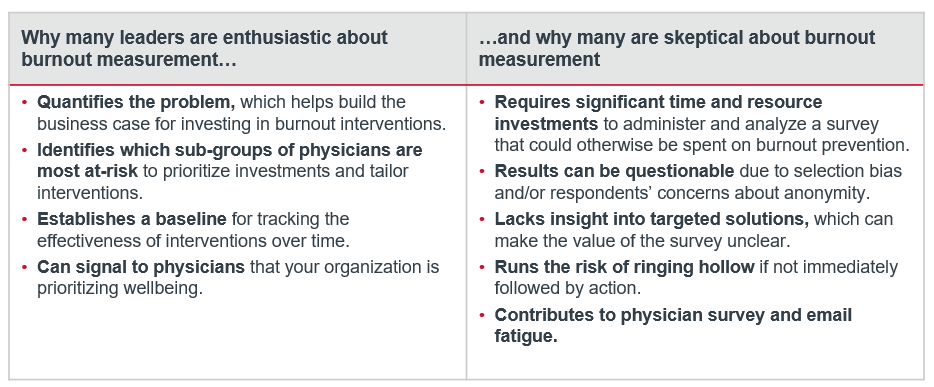 | Why many leaders are enthusiastic about burnout measurement… | …and why many are skeptical about burnout measurement |
|---|---|
| • Quantifies the problem, which helps build the business case for investing in burnout interventions. • Identifies which sub-groups of physicians are most at-risk to prioritize investments and tailor interventions. • Establishes a baseline for tracking the effectiveness of interventions over time. • Can signal to physicians that your organization is prioritizing wellbeing. | • Requires significant time and resource investments to administer and analyze a survey that could otherwise be spent on burnout prevention. • Results can be questionable due to selection bias and/or respondents' concerns about anonymity. • Lacks insight into targeted solutions, which can make the value of the survey unclear. • Runs the risk of ringing hollow if not immediately followed by action. • Contributes to physician survey and email fatigue. |